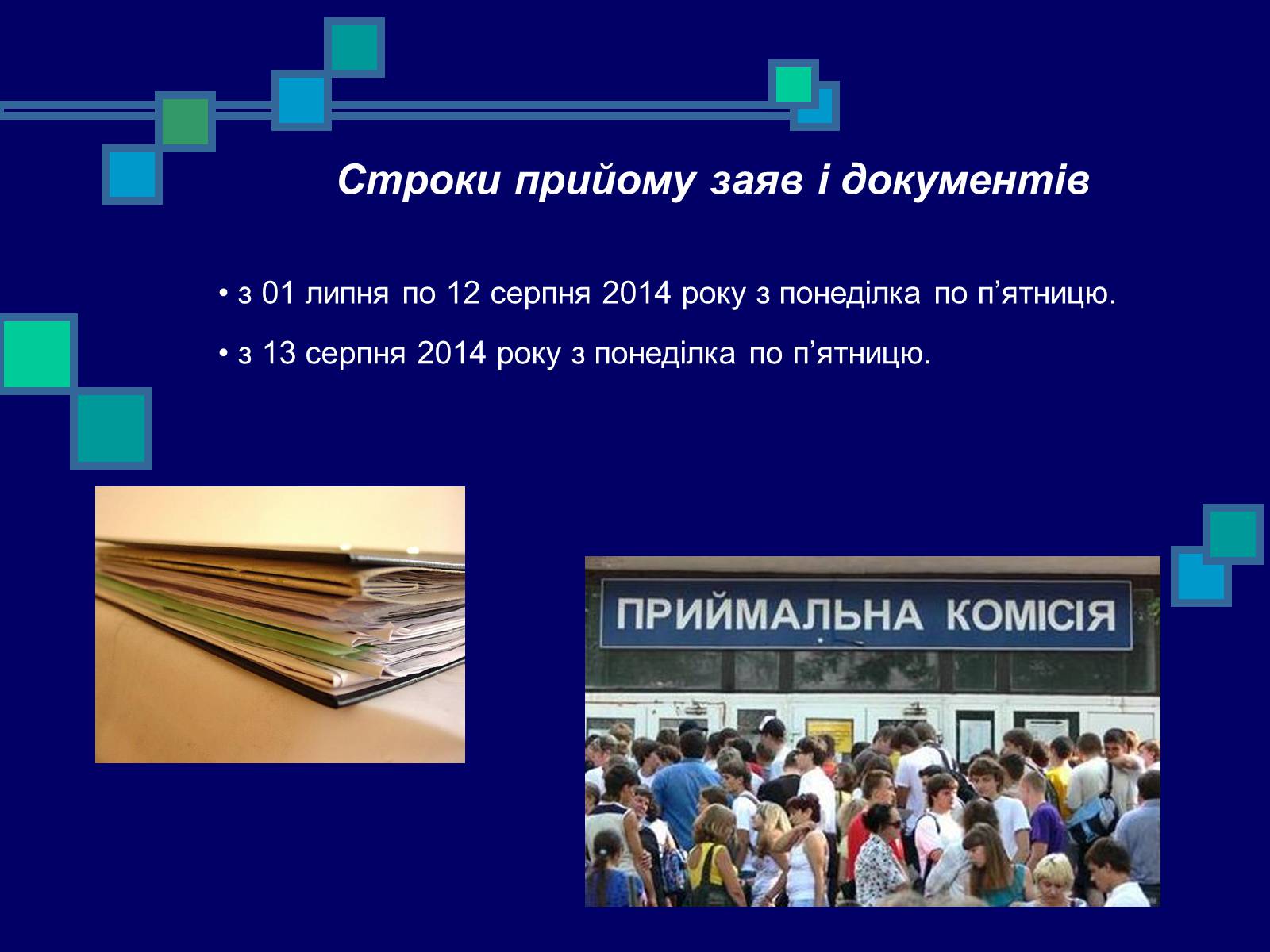 Строки прийому заяв і документів

• з 01 липня по 12 серпня 2014 року з понеділка по п’ятницю.

• з 13 серпня 2014 року з понеділка по п’ятницю.

ПРИЙМАЛЬНА КОМІСІЯ